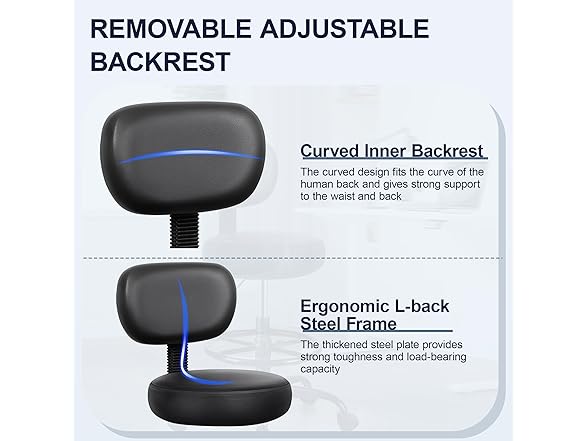 REMOVABLE ADJUSTABLE BACKREST

Curved Inner Backrest

The curved design fits the curve of the human back and gives strong support to the waist and back

Ergonomic L-back Steel Frame

The thickened steel plate provides strong toughness and load-bearing capacity